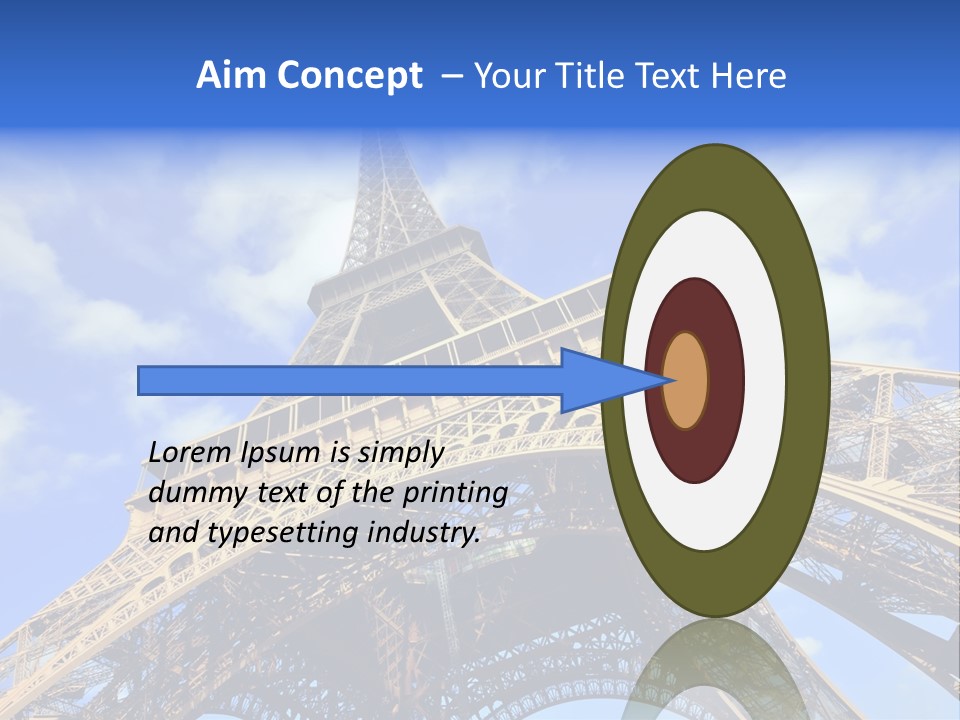 Aim Concept – Your Title Text Here

Lorem Ipsum is simply dummy text of the printing and typesetting industry.